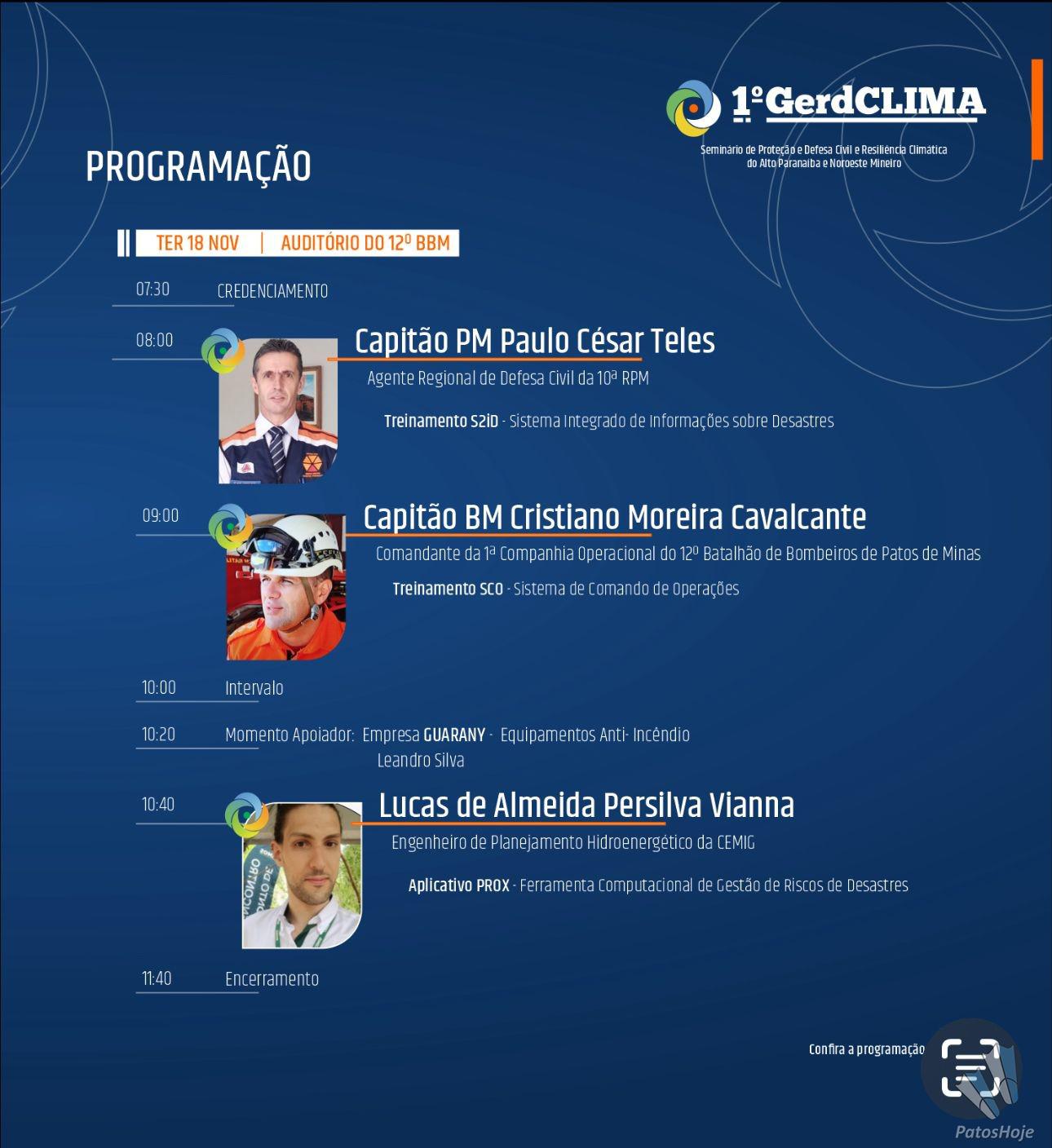 1º GerdCLIMA
Seminário de Proteção e Defesa Civil e Resiliência Climática do Alto Paranaíba e Noroeste Mineiro

PROGRAMAÇÃO

TER 18 NOV | AUDITÓRIO DO 12º BBM

07:30 CREDENCIAMENTO

08:00 Capitão PM Paulo César Teles
Agente Regional de Defesa Civil da 10ª RPM
Treinamento S2iD - Sistema Integrado de Informações sobre Desastres

09:00 Capitão BM Cristiano Moreira Cavalcante
Comandante da 1ª Companhia Operacional do 12º Batalhão de Bombeiros de Patos de Minas
Treinamento SCO - Sistema de Comando de Operações

10:00 Intervalo

10:20 Momento Apoiador: Empresa GUARANY - Equipamentos Anti- Incêndio
Leandro Silva

10:40 Lucas de Almeida Persilva Vianna
Engenheiro de Planejamento Hidroenergético da CEMIG
Aplicativo PROX - Ferramenta Computacional de Gestão de Riscos de Desastres

11:40 Encerramento

Confira a programação

PatosHoje